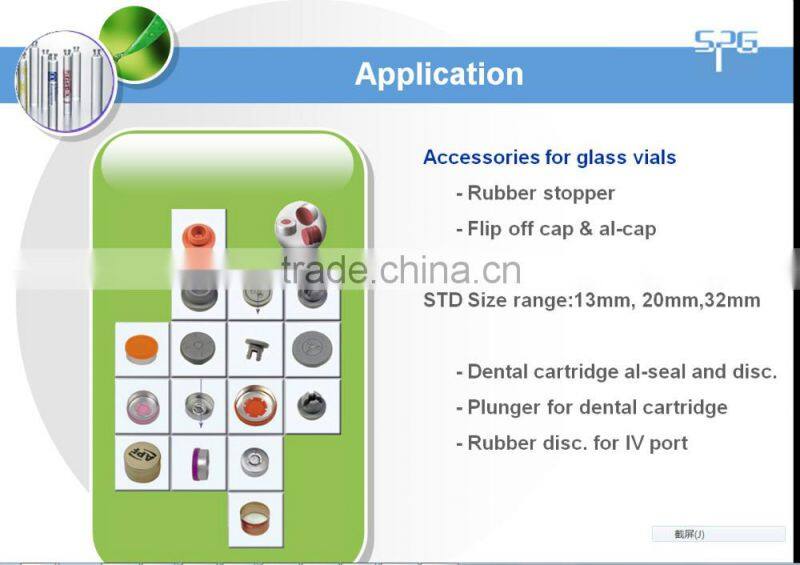 SPG

Application

Accessories for glass vials

- Rubber stopper

- Flip off cap & al-cap

trade.china.cn

STD Size range:13mm, 20mm,32mm

- Dental cartridge al-seal and disc.

- Plunger for dental cartridge

- Rubber disc. for IV port

APF

截屏(J)